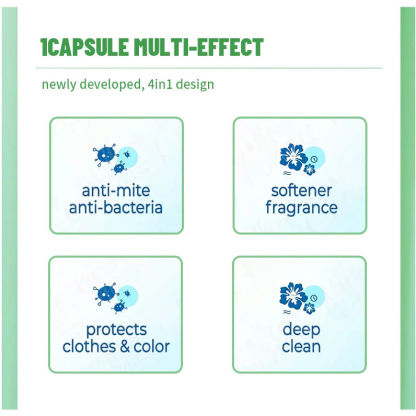 1CAPSULE MULTI-EFFECT

newly developed, 4in1 design

anti-mite anti-bacteria

softener fragrance

protects clothes & color

deep clean